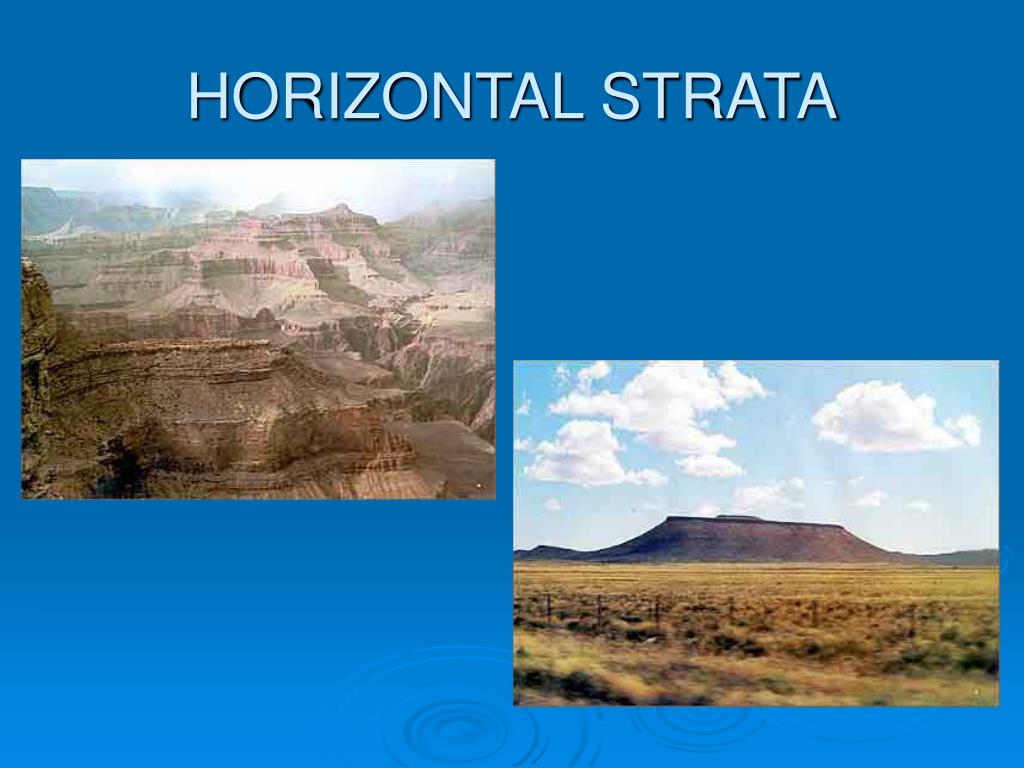 HORIZONTAL STRATA